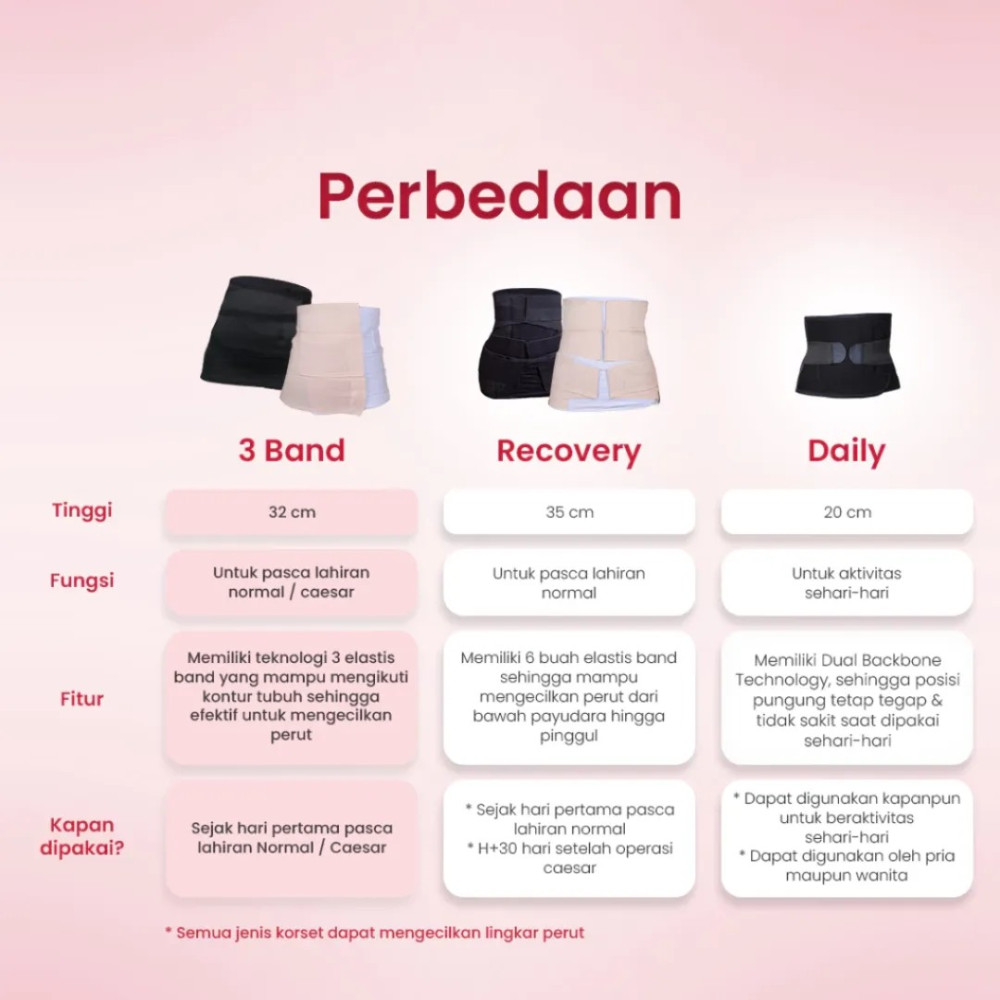 Perbedaan

| | 3 Band | Recovery | Daily |
|---|---|---|---|
| Tinggi | 32 cm | 35 cm | 20 cm |
| Fungsi | Untuk pasca lahiran normal / caesar | Untuk pasca lahiran normal | Untuk aktivitas sehari-hari |
| Fitur | Memiliki teknologi 3 elastis band yang mampu mengikuti kontur tubuh sehingga efektif untuk mengecilkan perut | Memiliki 6 buah elastis band sehingga mampu mengecilkan perut dari bawah payudara hingga pinggul | Memiliki Dual Backbone Technology, sehingga posisi pungung tetap tegap & tidak sakit saat dipakai sehari-hari |
| Kapan dipakai? | Sejak hari pertama pasca lahiran Normal / Caesar | * Sejak hari pertama pasca lahiran normal * H+30 hari setelah operasi caesar | * Dapat digunakan kapanpun untuk beraktivitas sehari-hari * Dapat digunakan oleh pria maupun wanita |

* Semua jenis korset dapat mengecilkan lingkar perut